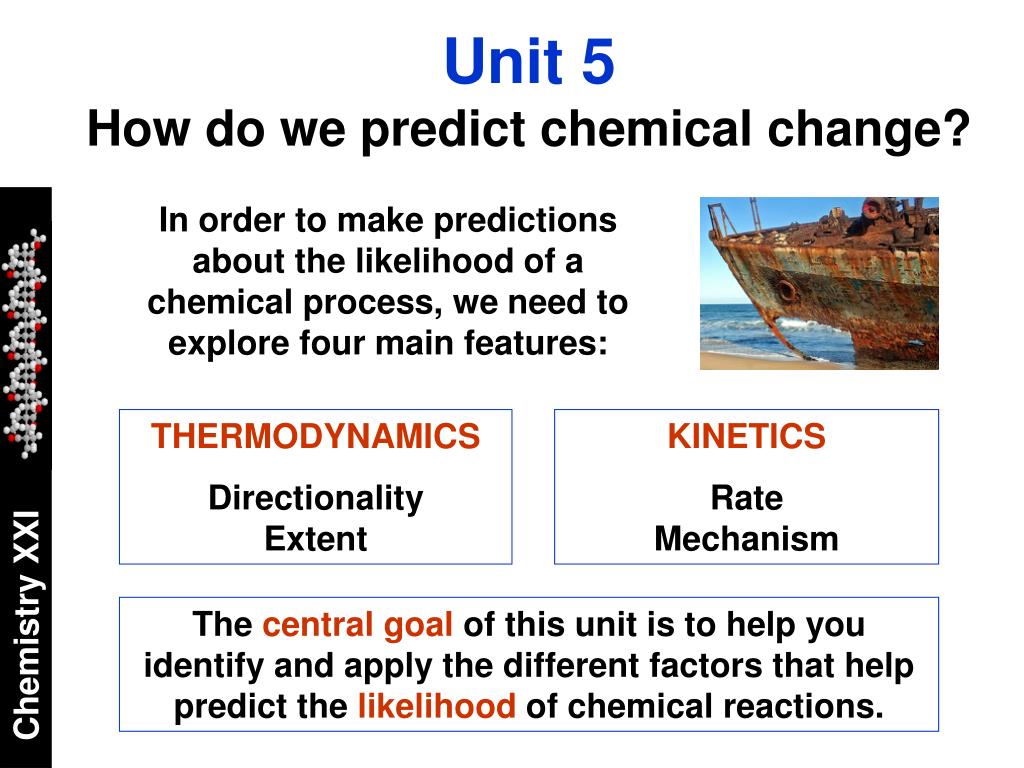 Unit 5
How do we predict chemical change?

Chemistry XXI

In order to make predictions about the likelihood of a chemical process, we need to explore four main features:

THERMODYNAMICS
Directionality
Extent

KINETICS
Rate
Mechanism

The central goal of this unit is to help you identify and apply the different factors that help predict the likelihood of chemical reactions.